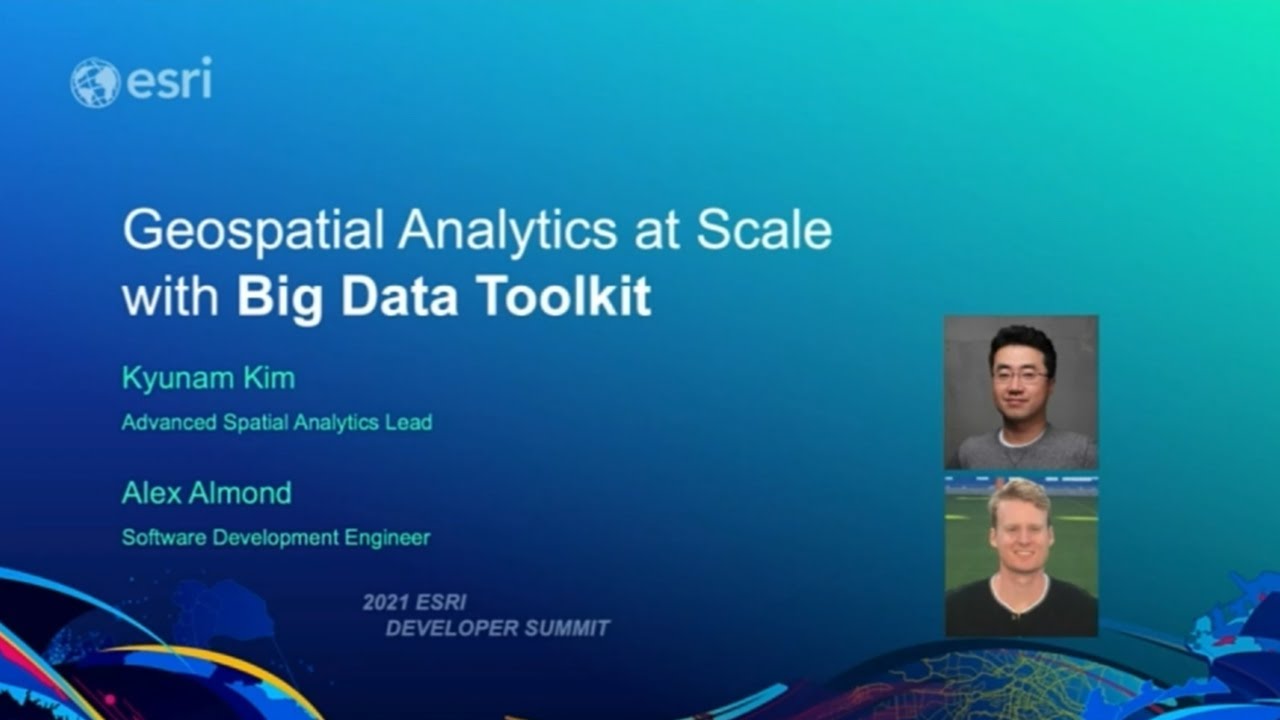 esri

Geospatial Analytics at Scale with Big Data Toolkit

Kyunam Kim

Advanced Spatial Analytics Lead

Alex Almond

Software Development Engineer

2021 ESRI DEVELOPER SUMMIT